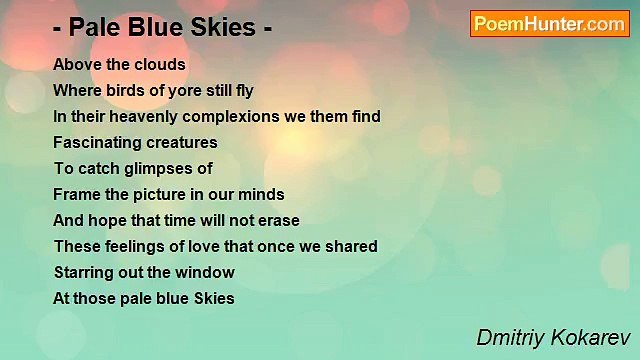 - Pale Blue Skies -

PoemHunter.com

Above the clouds
Where birds of yore still fly
In their heavenly complexions we them find
Fascinating creatures
To catch glimpses of
Frame the picture in our minds
And hope that time will not erase
These feelings of love that once we shared
Starring out the window
At those pale blue Skies

Dmitriy Kokarev